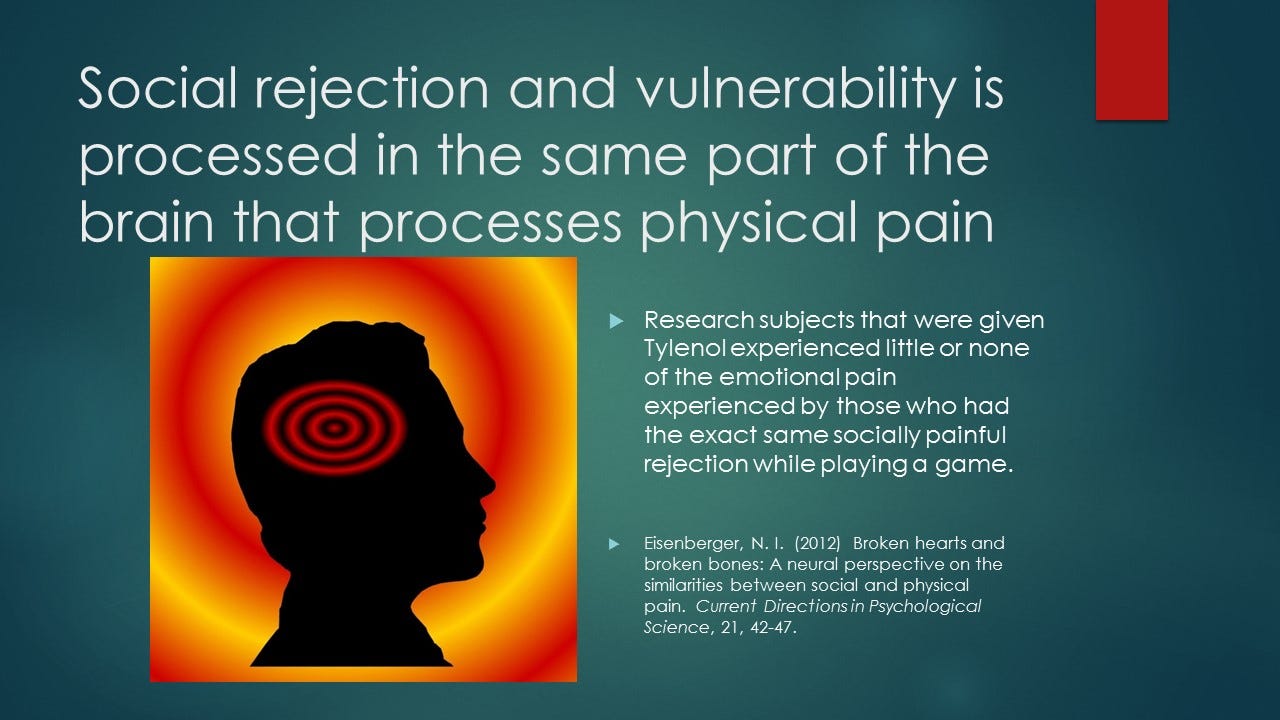 Social rejection and vulnerability is processed in the same part of the brain that processes physical pain

Research subjects that were given Tylenol experienced little or none of the emotional pain experienced by those who had the exact same socially painful rejection while playing a game.

Eisenberger, N. I. (2012) Broken hearts and broken bones: A neural perspective on the similarities between social and physical pain. Current Directions in Psychological Science, 21, 42-47.